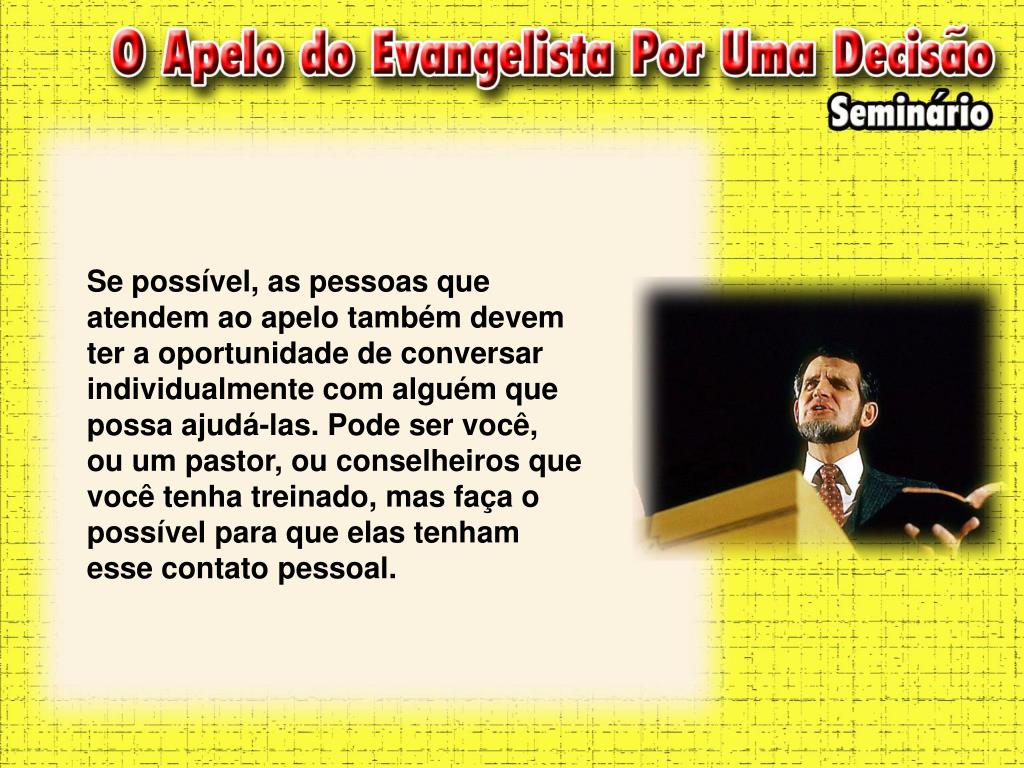 O Apelo do Evangelista Por Uma Decisão
Seminário

Se possível, as pessoas que atendem ao apelo também devem ter a oportunidade de conversar individualmente com alguém que possa ajudá-las. Pode ser você, ou um pastor, ou conselheiros que você tenha treinado, mas faça o possível para que elas tenham esse contato pessoal.